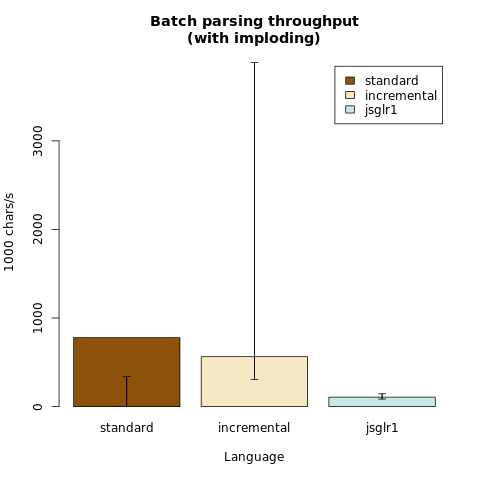 Batch parsing throughput
(with imploding)

standard
incremental
jsglr1

1000 chars/s

3000
2000
1000
0

standard
incremental
jsglr1

Language